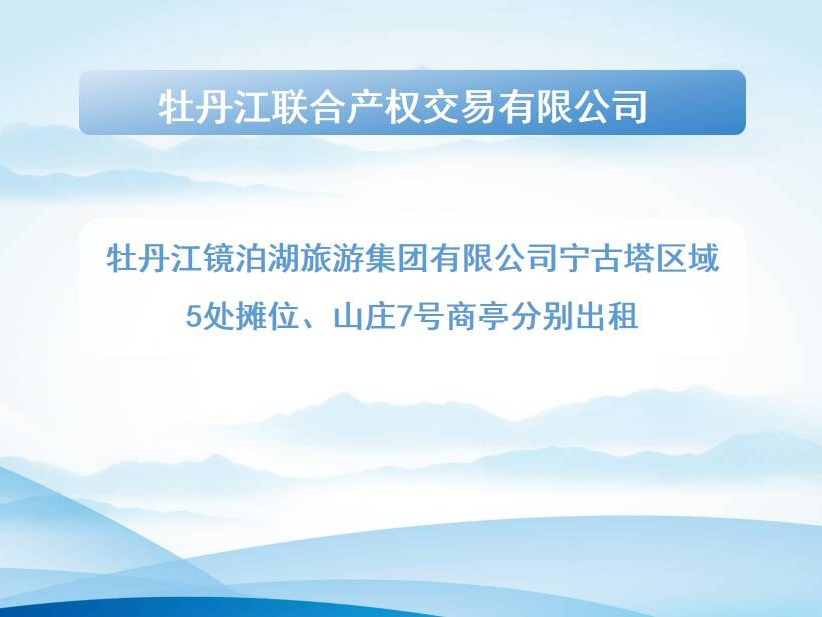 牡丹江联合产权交易有限公司

牡丹江镜泊湖旅游集团有限公司宁古塔区域5处摊位、山庄7号商亭分别出租